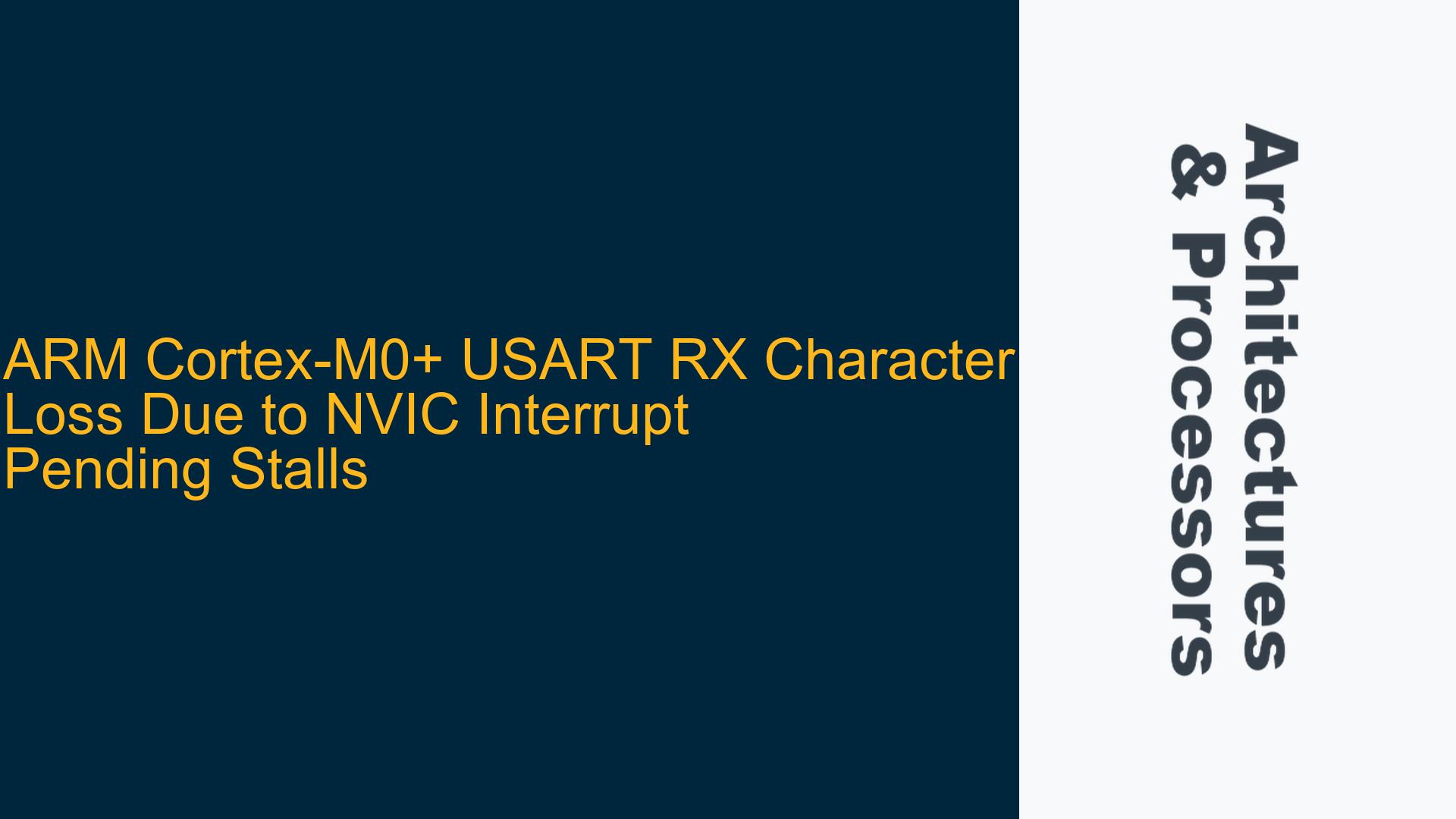 ARM Cortex-M0+ USART RX Character Loss Due to NVIC Interrupt Pending Stalls

Architectures & Processors